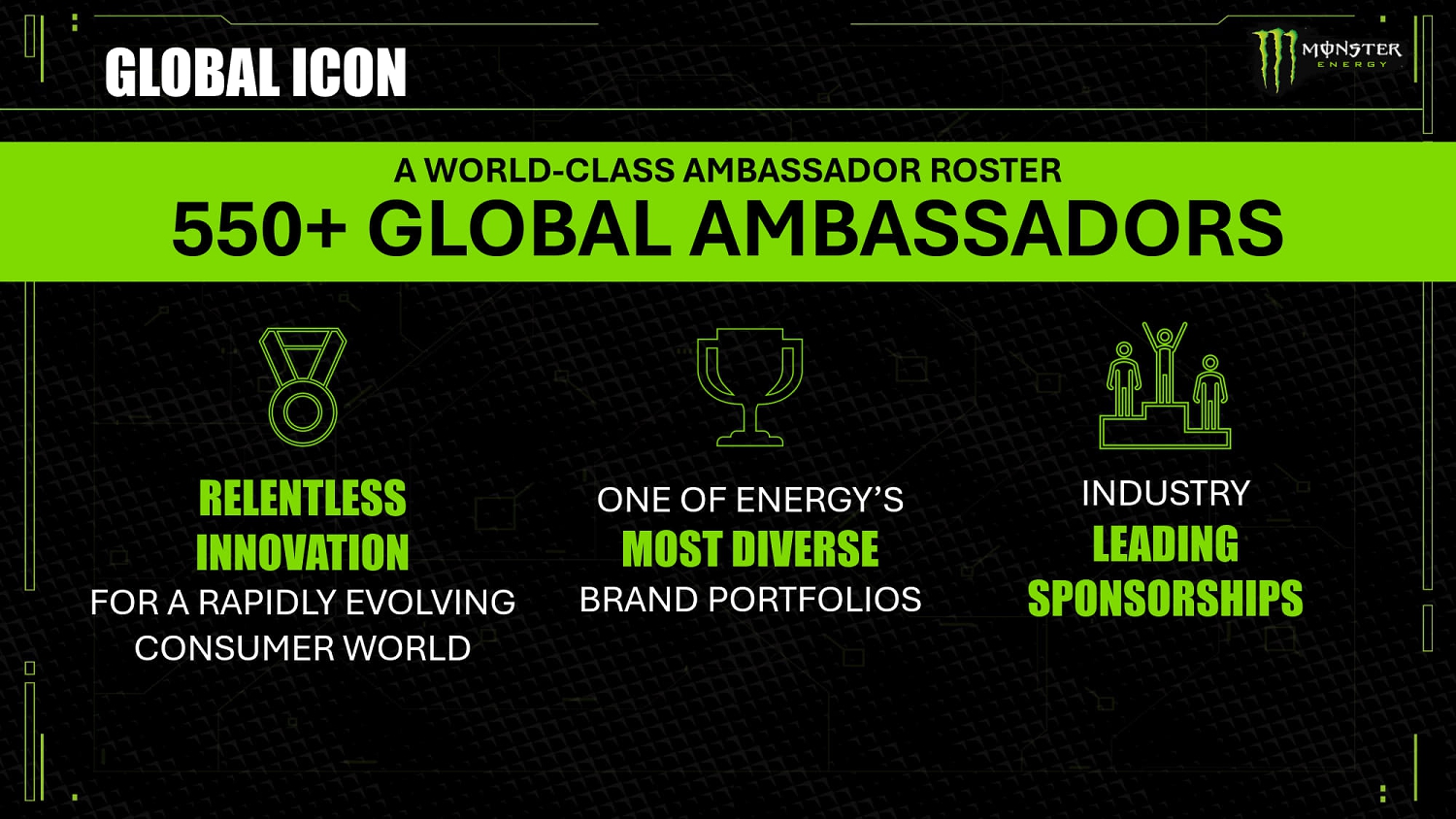 GLOBAL ICON

MONSTER ENERGY

A WORLD-CLASS AMBASSADOR ROSTER

550+ GLOBAL AMBASSADORS

RELENTLESS INNOVATION FOR A RAPIDLY EVOLVING CONSUMER WORLD

ONE OF ENERGY'S MOST DIVERSE BRAND PORTFOLIOS

INDUSTRY LEADING SPONSORSHIPS